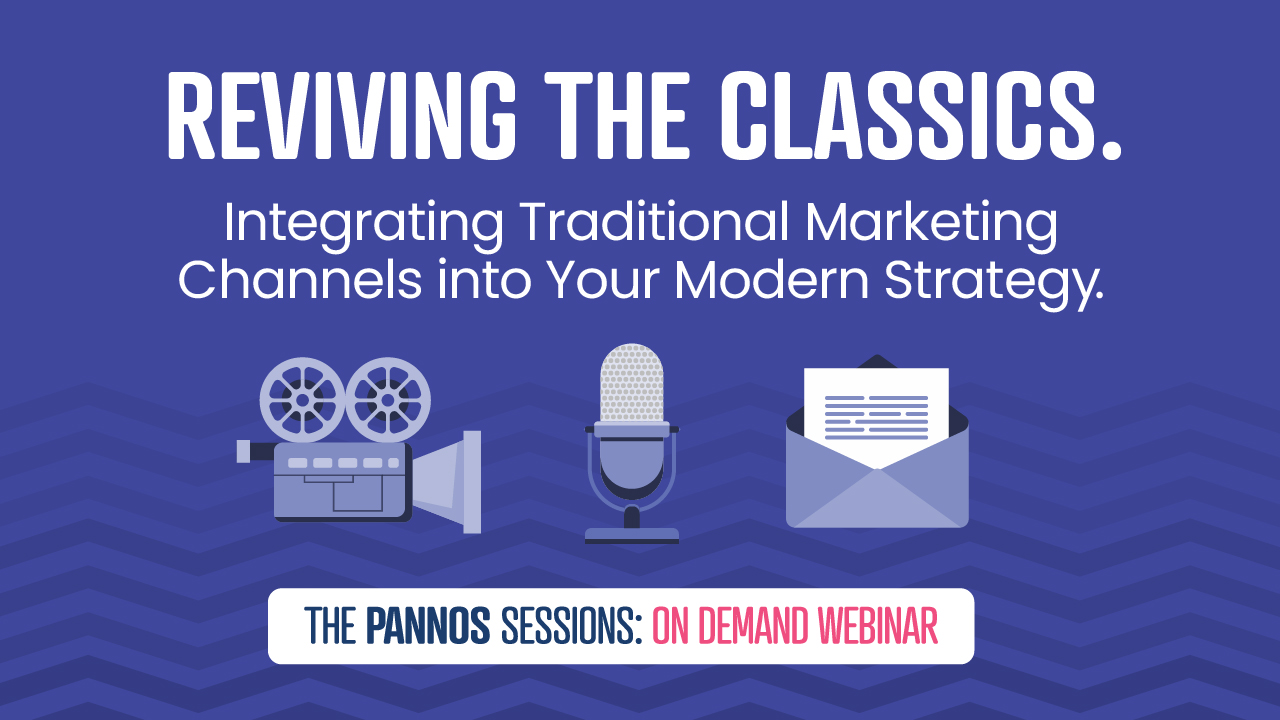 REVIVING THE CLASSICS.

Integrating Traditional Marketing Channels into Your Modern Strategy.

THE PANNOS SESSIONS: ON DEMAND WEBINAR